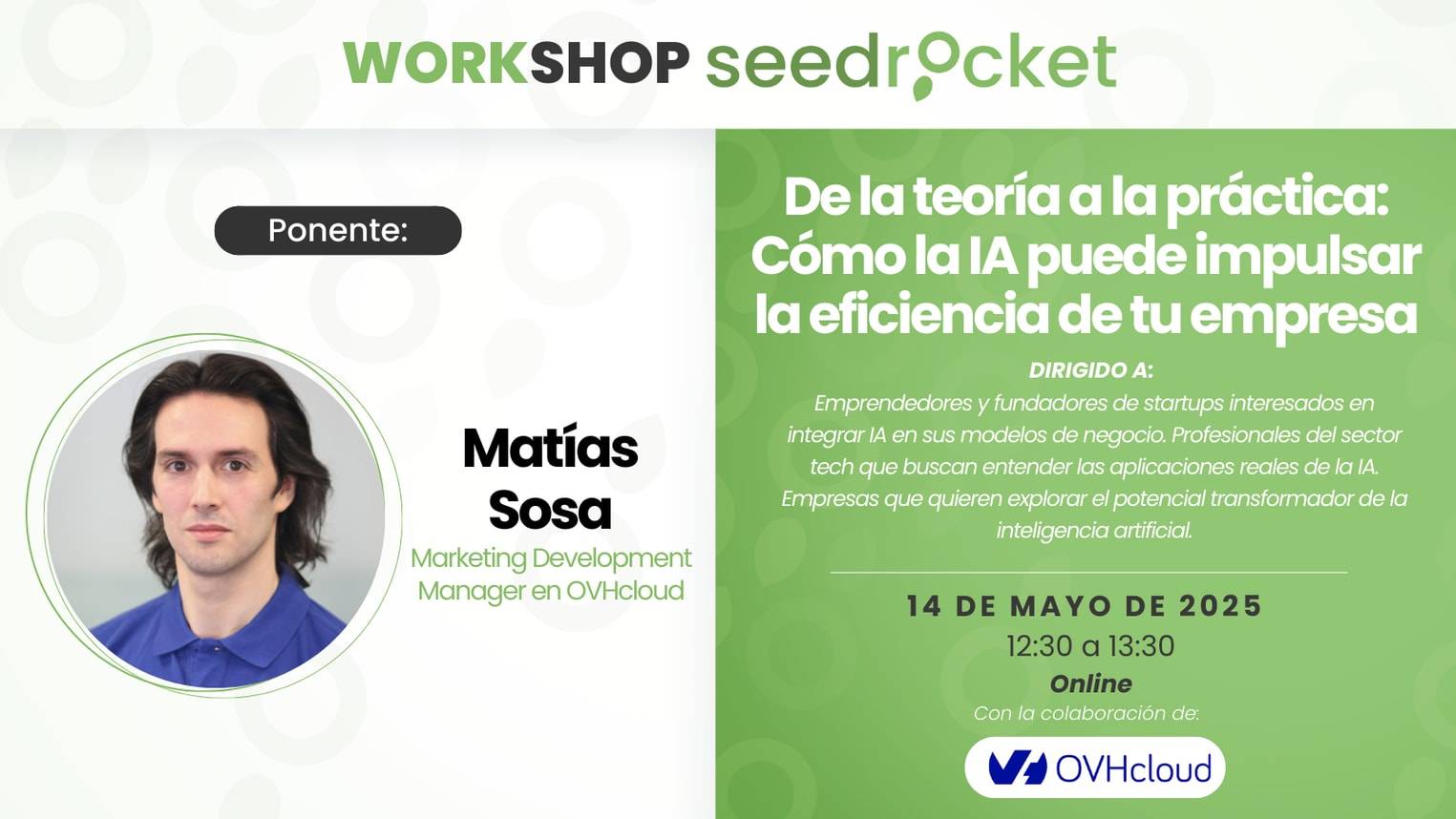 WORKSHOP seedrocket

Ponente:

Matías Sosa
Marketing Development Manager en OVHcloud

De la teoría a la práctica: Cómo la IA puede impulsar la eficiencia de tu empresa

DIRIGIDO A:
Emprendedores y fundadores de startups interesados en integrar IA en sus modelos de negocio. Profesionales del sector tech que buscan entender las aplicaciones reales de la IA. Empresas que quieren explorar el potencial transformador de la inteligencia artificial.

14 DE MAYO DE 2025
12:30 a 13:30
Online
Con la colaboración de:
OVHcloud